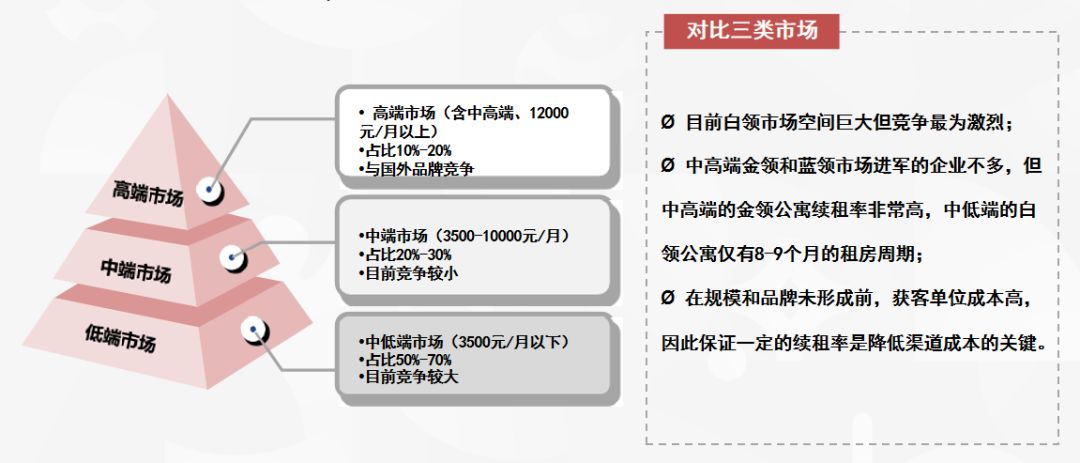 高端市场

中端市场

低端市场

• 高端市场（含中高端、12000元/月以上）
•占比10%-20%
•与国外品牌竞争

•中端市场（3500-10000元/月）
•占比20%-30%
•目前竞争较小

•中低端市场（3500元/月以下）
•占比50%-70%
•目前竞争较大

对比三类市场

Ø 目前白领市场空间巨大但竞争最为激烈；

Ø 中高端金领和蓝领市场进军的企业不多，但中高端的金领公寓续租率非常高，中低端的白领公寓仅有8-9个月的租房周期；

Ø 在规模和品牌未形成前，获客单位成本高，因此保证一定的续租率是降低渠道成本的关键。